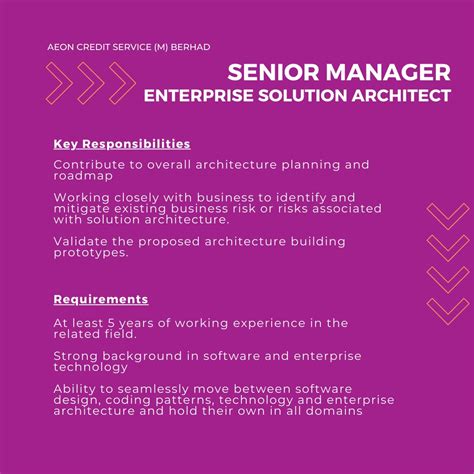 AEON CREDIT SERVICE (M) BERHAD

SENIOR MANAGER
ENTERPRISE SOLUTION ARCHITECT

Key Responsibilities

Contribute to overall architecture planning and roadmap

Working closely with business to identify and mitigate existing business risk or risks associated with solution architecture.

Validate the proposed architecture building prototypes.

Requirements

At least 5 years of working experience in the related field.

Strong background in software and enterprise technology

Ability to seamlessly move between software design, coding patterns, technology and enterprise architecture and hold their own in all domains